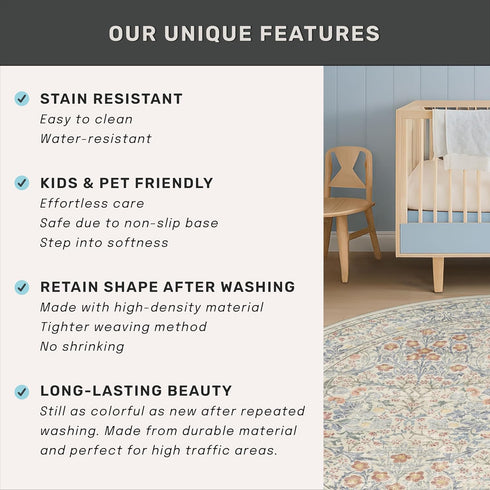 OUR UNIQUE FEATURES

STAIN RESISTANT
Easy to clean
Water-resistant

KIDS & PET FRIENDLY
Effortless care
Safe due to non-slip base
Step into softness

RETAIN SHAPE AFTER WASHING
Made with high-density material
Tighter weaving method
No shrinking

LONG-LASTING BEAUTY
Still as colorful as new after repeated washing. Made from durable material and perfect for high traffic areas.